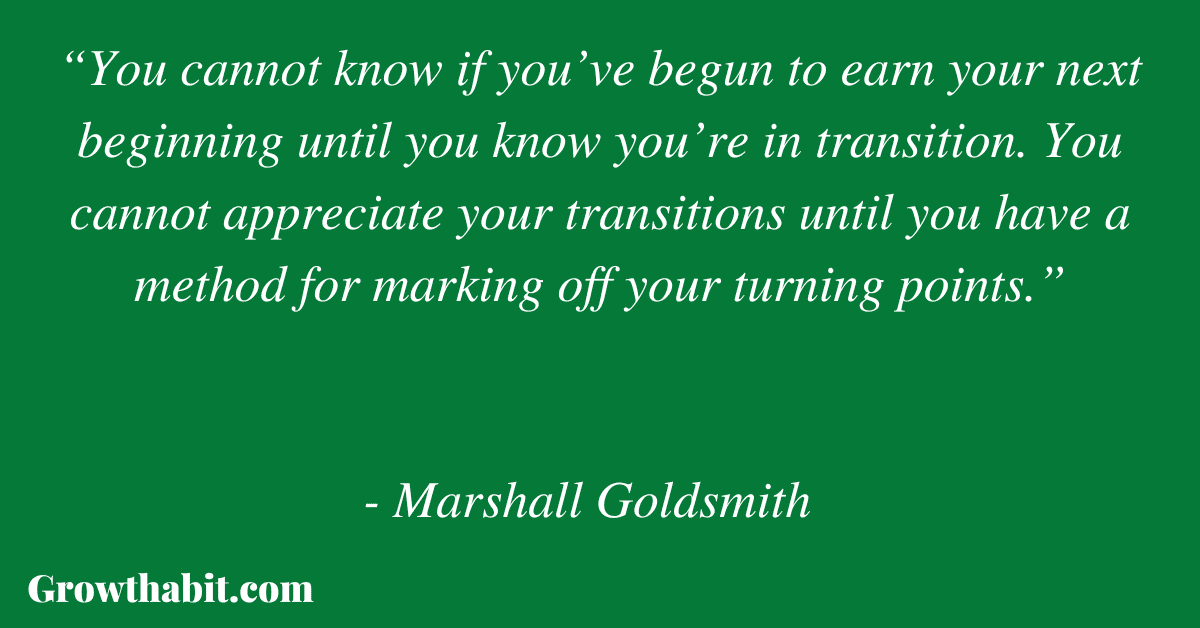 “You cannot know if you’ve begun to earn your next beginning until you know you’re in transition. You cannot appreciate your transitions until you have a method for marking off your turning points.”

- Marshall Goldsmith

Growthabit.com